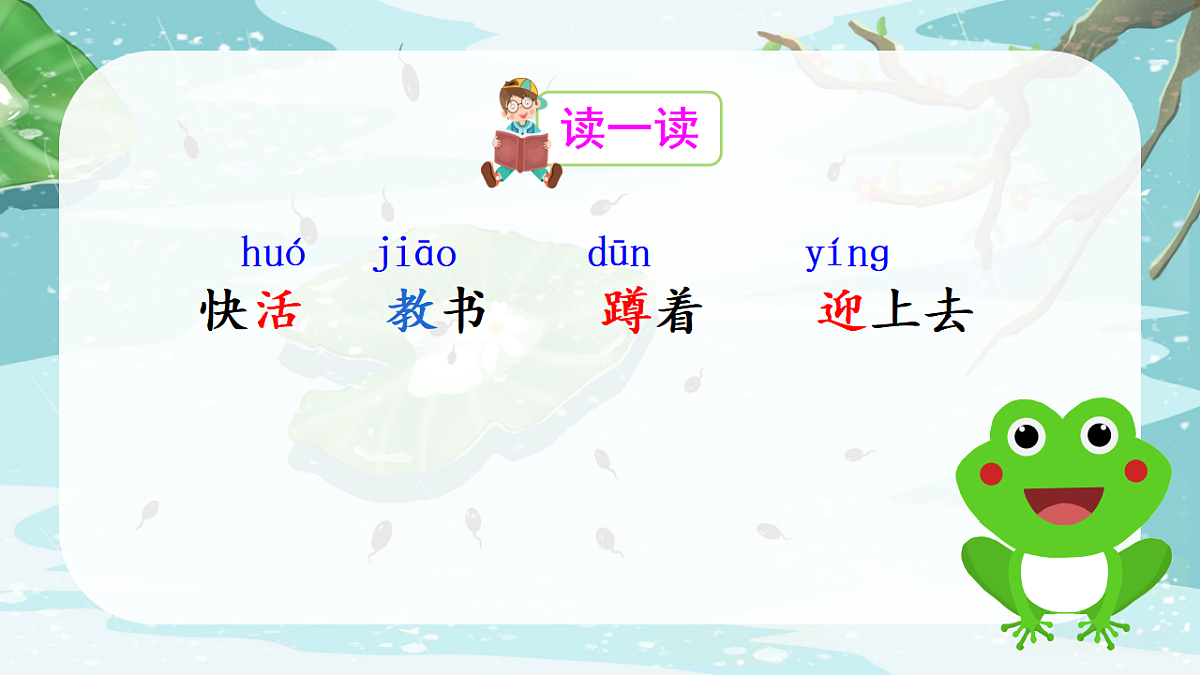 读一读

huó jiāo dūn yíng
快活 教书 蹲着 迎上去